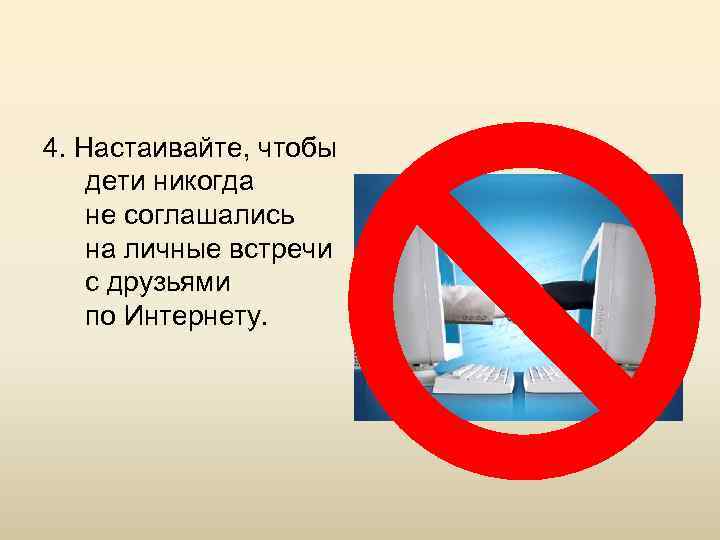 4. Настаивайте, чтобы дети никогда не соглашались на личные встречи с друзьями по Интернету.